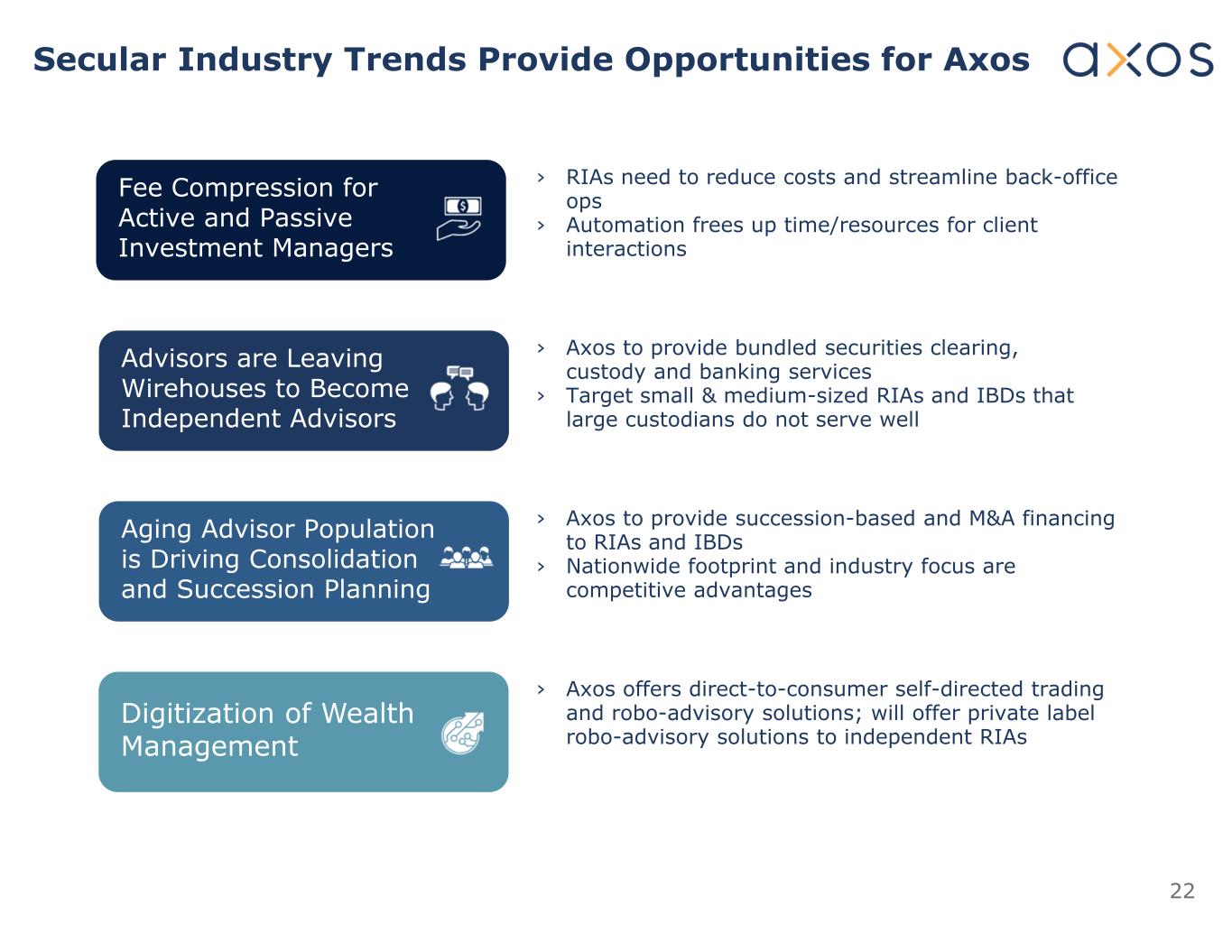 Secular Industry Trends Provide Opportunities for Axos

axos

Fee Compression for Active and Passive Investment Managers

› RIAs need to reduce costs and streamline back-office ops
› Automation frees up time/resources for client interactions

Advisors are Leaving Wirehouses to Become Independent Advisors

› Axos to provide bundled securities clearing, custody and banking services
› Target small & medium-sized RIAs and IBDs that large custodians do not serve well

Aging Advisor Population is Driving Consolidation and Succession Planning

› Axos to provide succession-based and M&A financing to RIAs and IBDs
› Nationwide footprint and industry focus are competitive advantages

Digitization of Wealth Management

› Axos offers direct-to-consumer self-directed trading and robo-advisory solutions; will offer private label robo-advisory solutions to independent RIAs

22